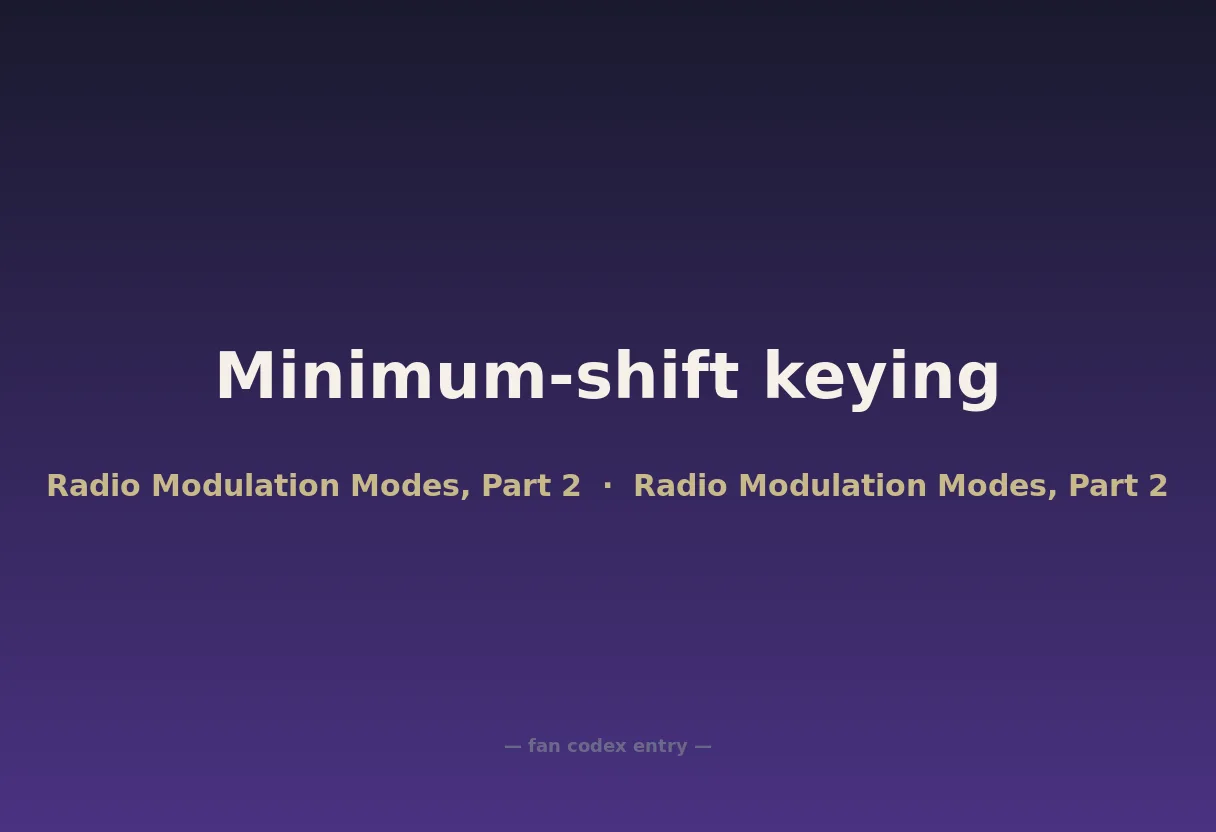 Minimum-shift keying

Radio Modulation Modes, Part 2 · Radio Modulation Modes, Part 2

— fan codex entry —